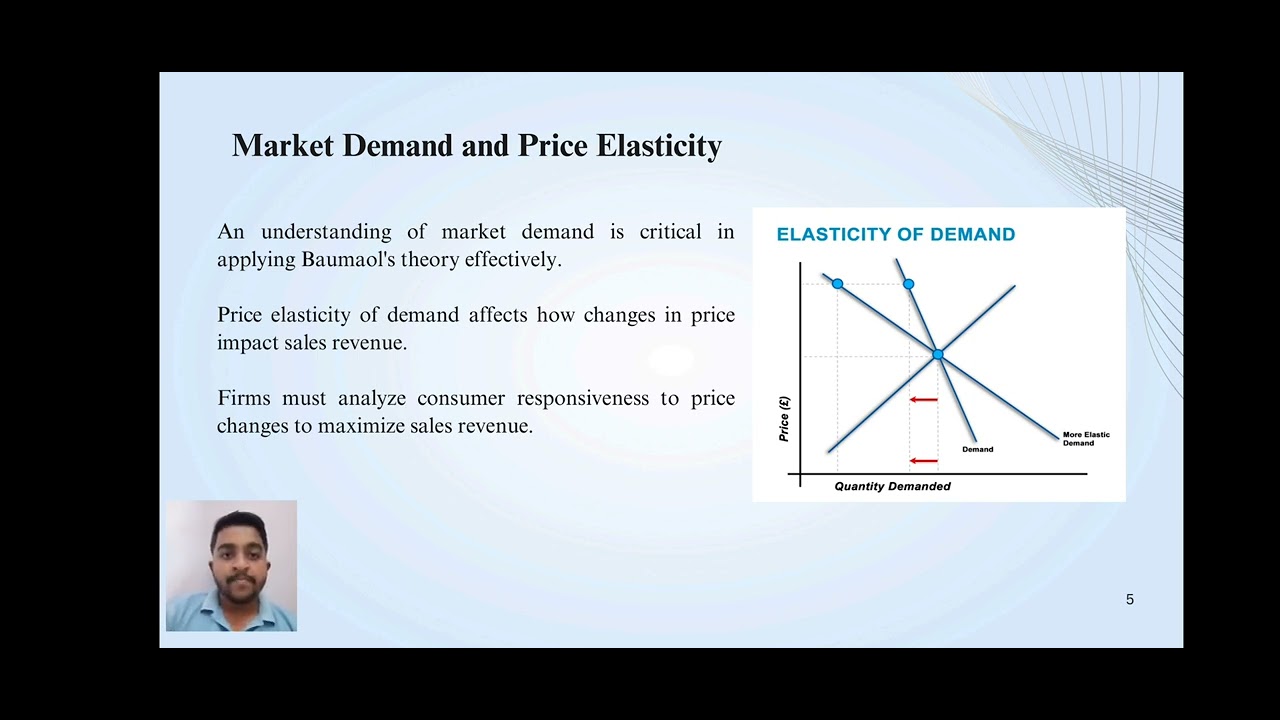 Market Demand and Price Elasticity

An understanding of market demand is critical in applying Baumaol's theory effectively.

Price elasticity of demand affects how changes in price impact sales revenue.

Firms must analyze consumer responsiveness to price changes to maximize sales revenue.

ELASTICITY OF DEMAND

Price (£)

Quantity Demanded

Demand

More Elastic Demand

5